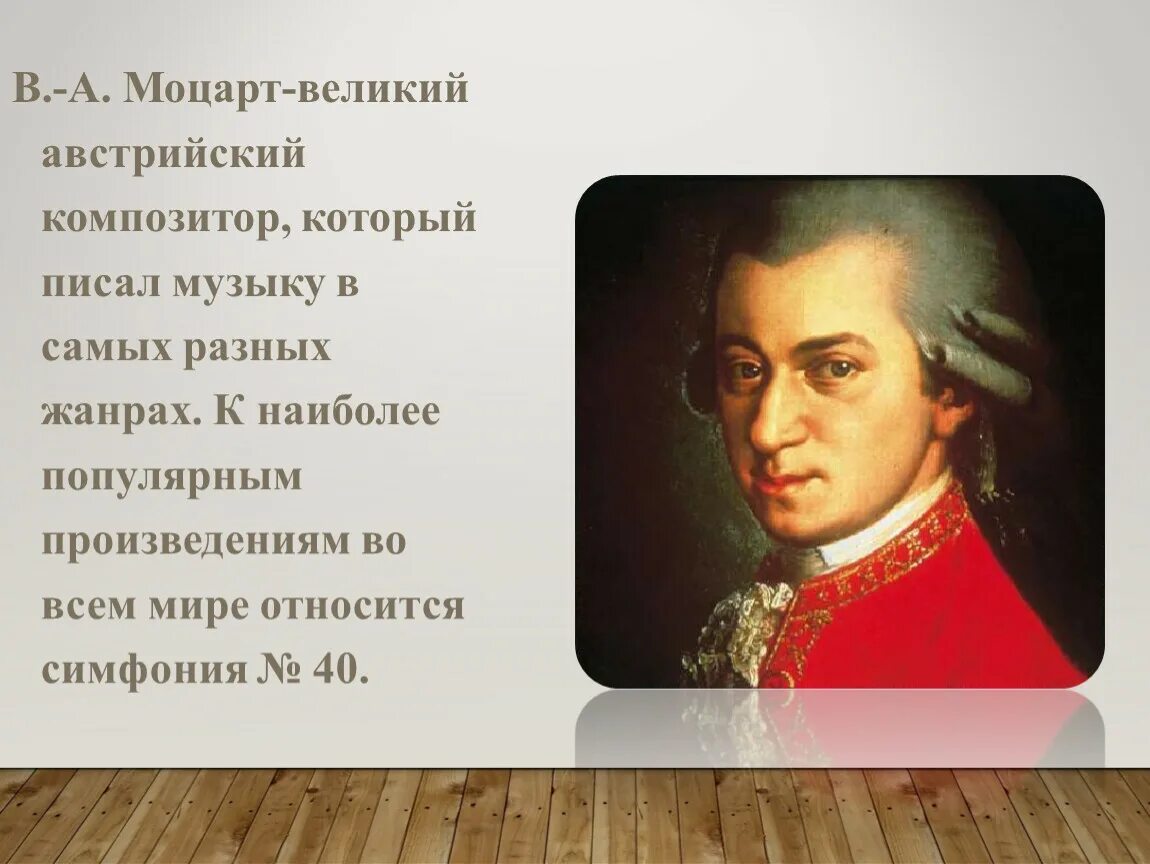 В.-А. Моцарт-великий австрийский композитор, который писал музыку в самых разных жанрах. К наиболее популярным произведениям во всем мире относится симфония № 40.